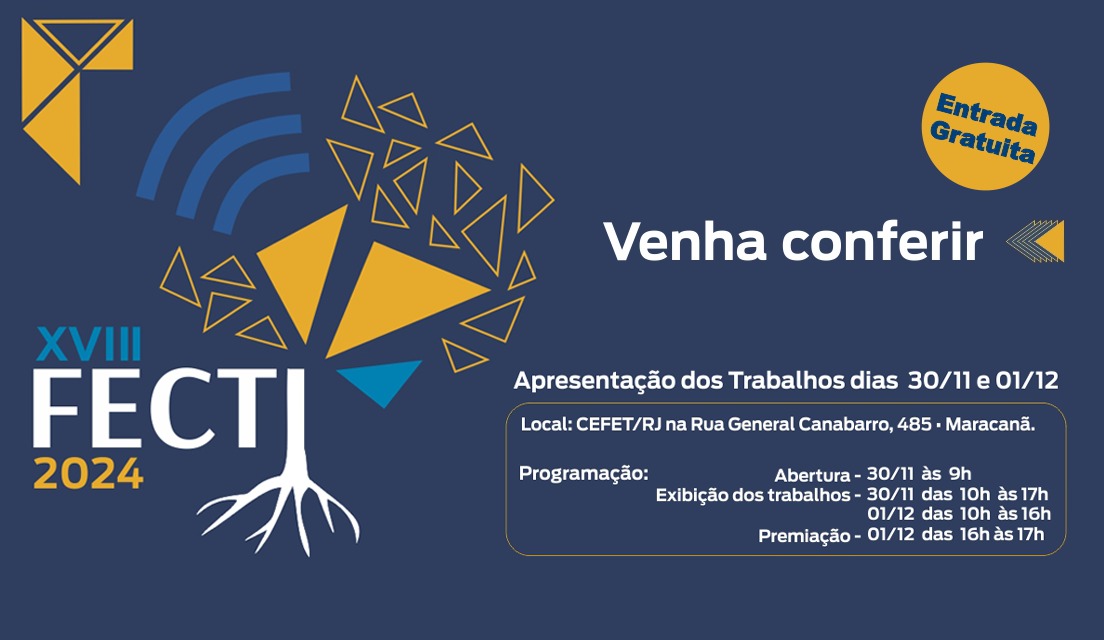 XVIII
FECTI
2024

Entrada Gratuita

Venha conferir

Apresentação dos Trabalhos dias 30/11 e 01/12

Local: CEFET/RJ na Rua General Canabarro, 485 • Maracanã.

Programação:
Abertura - 30/11 às 9h
Exibição dos trabalhos - 30/11 das 10h às 17h
01/12 das 10h às 16h
Premiação - 01/12 das 16h às 17h